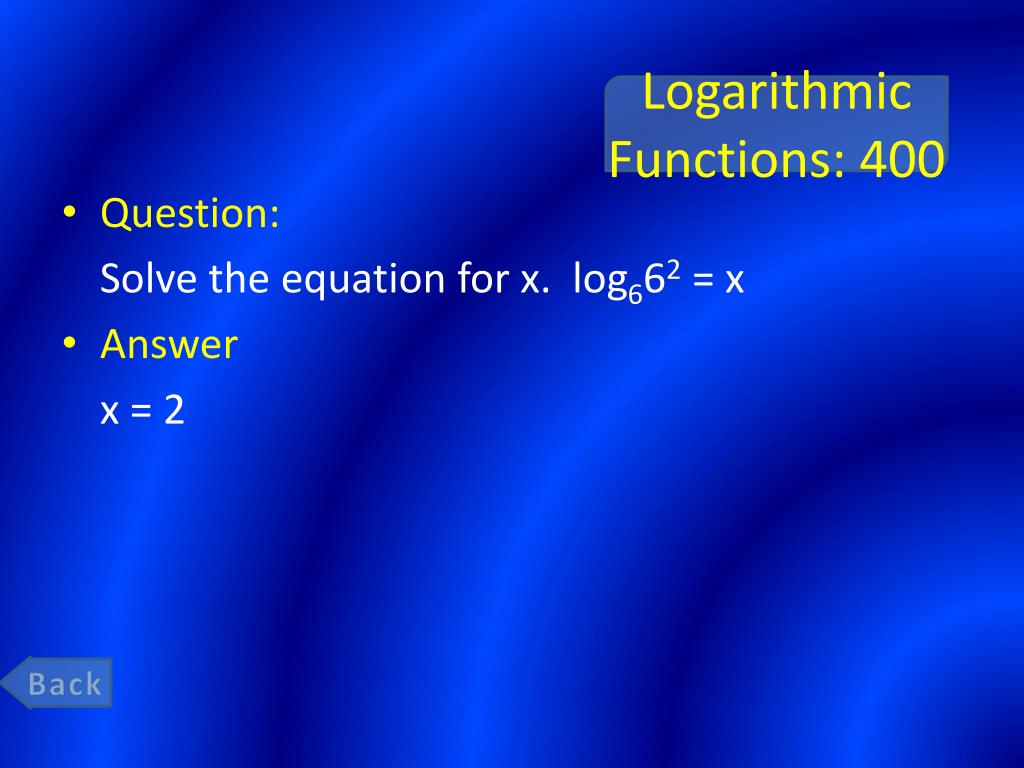 Logarithmic Functions: 400

• Question:

Solve the equation for x. $\log_6 6^2 = x$

• Answer

x = 2

Back